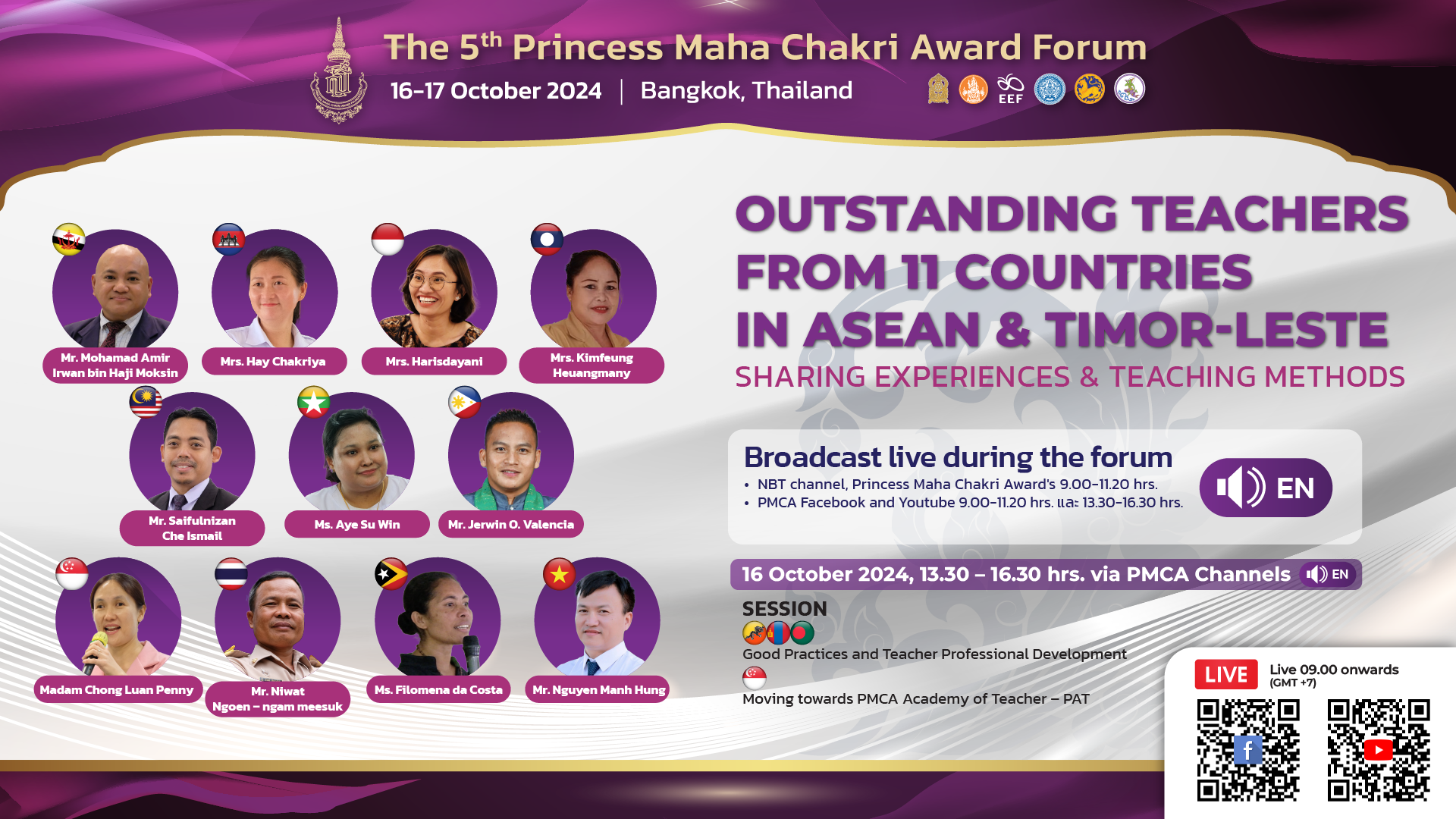 The 5$^{th}$ Princess Maha Chakri Award Forum

16-17 October 2024 | Bangkok, Thailand

EEF

Mr. Mohamad Amir Irwan bin Haji Moksin

Mrs. Hay Chakriya

Mrs. Harisdayani

Mrs. Kimfeung Heuangmany

Mr. Saifulnizan Che Ismail

Ms. Aye Su Win

Mr. Jerwin O. Valencia

Madam Chong Luan Penny

Mr. Niwat Ngoen – ngam meesuk

Ms. Filomena da Costa

Mr. Nguyen Manh Hung

OUTSTANDING TEACHERS FROM 11 COUNTRIES IN ASEAN & TIMOR-LESTE

SHARING EXPERIENCES & TEACHING METHODS

Broadcast live during the forum

• NBT channel, Princess Maha Chakri Award's 9.00-11.20 hrs.
• PMCA Facebook and Youtube 9.00-11.20 hrs. และ 13.30-16.30 hrs.

EN

16 October 2024, 13.30 – 16.30 hrs. via PMCA Channels EN

SESSION

Good Practices and Teacher Professional Development

Moving towards PMCA Academy of Teacher – PAT

LIVE Live 09.00 onwards (GMT +7)